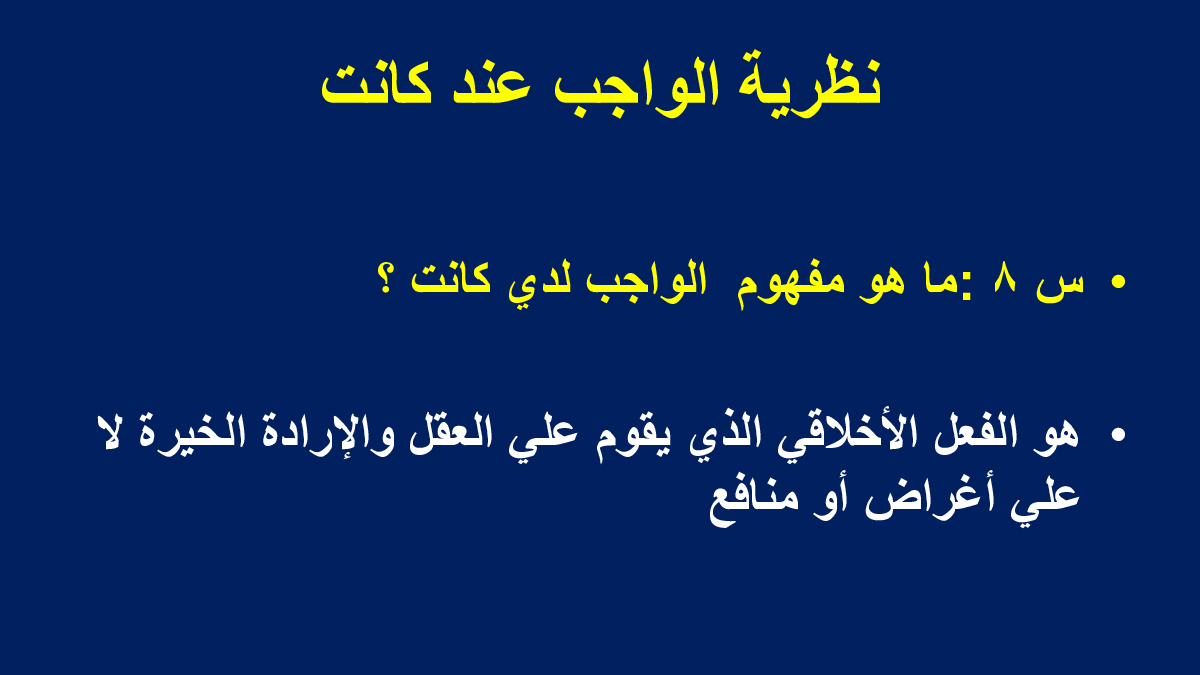 نظرية الواجب عند كانت

• س ٨ :ما هو مفهوم الواجب لدي كانت ؟

• هو الفعل الأخلاقي الذي يقوم علي العقل والإرادة الخيرة لا علي أغراض أو منافع